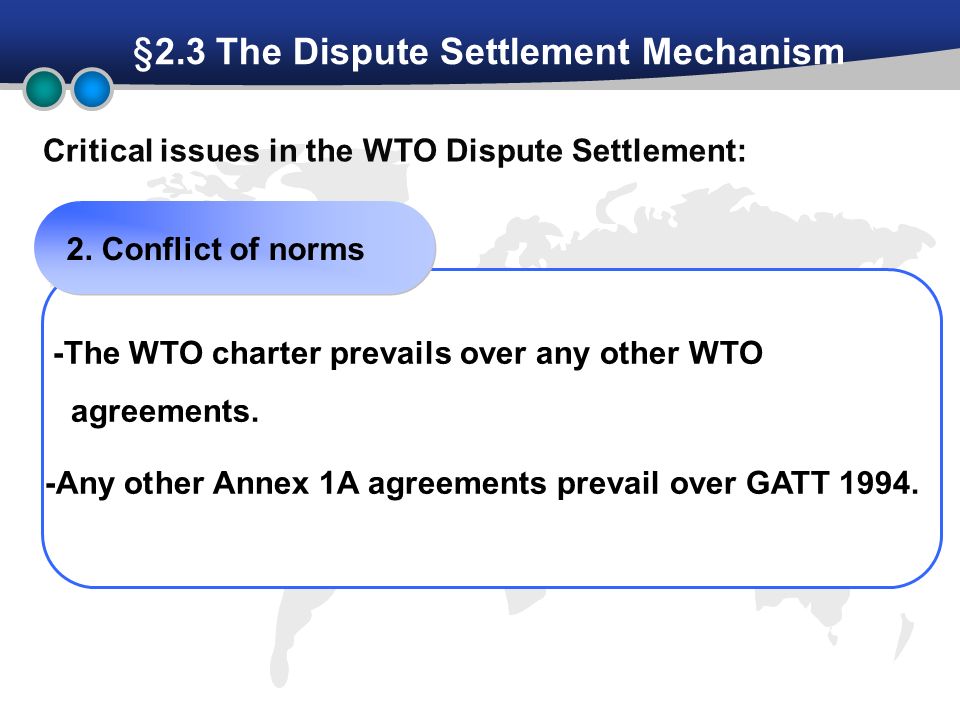 §2.3 The Dispute Settlement Mechanism

Critical issues in the WTO Dispute Settlement:

2. Conflict of norms

-The WTO charter prevails over any other WTO agreements.

-Any other Annex 1A agreements prevail over GATT 1994.